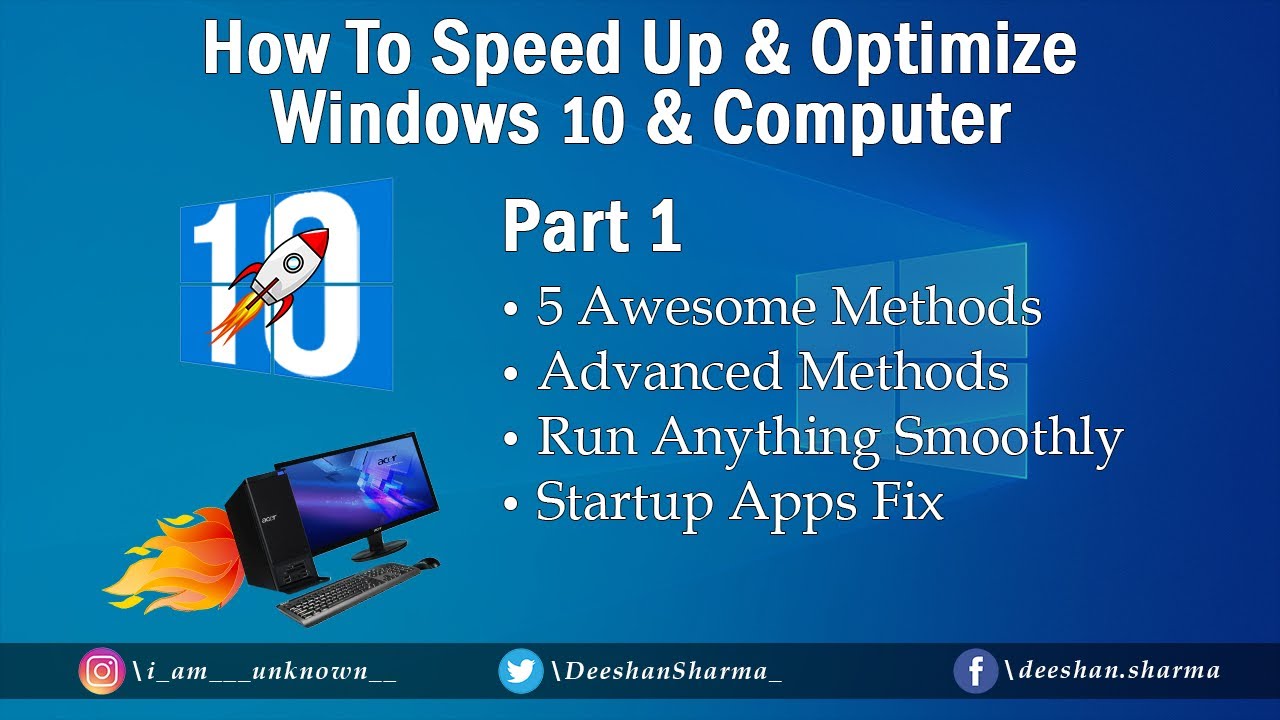 How To Speed Up & Optimize Windows 10 & Computer

10

Part 1

• 5 Awesome Methods
• Advanced Methods
• Run Anything Smoothly
• Startup Apps Fix

acer

acer

\i_am___unknown__

\DeeshanSharma_

\deeshan.sharma